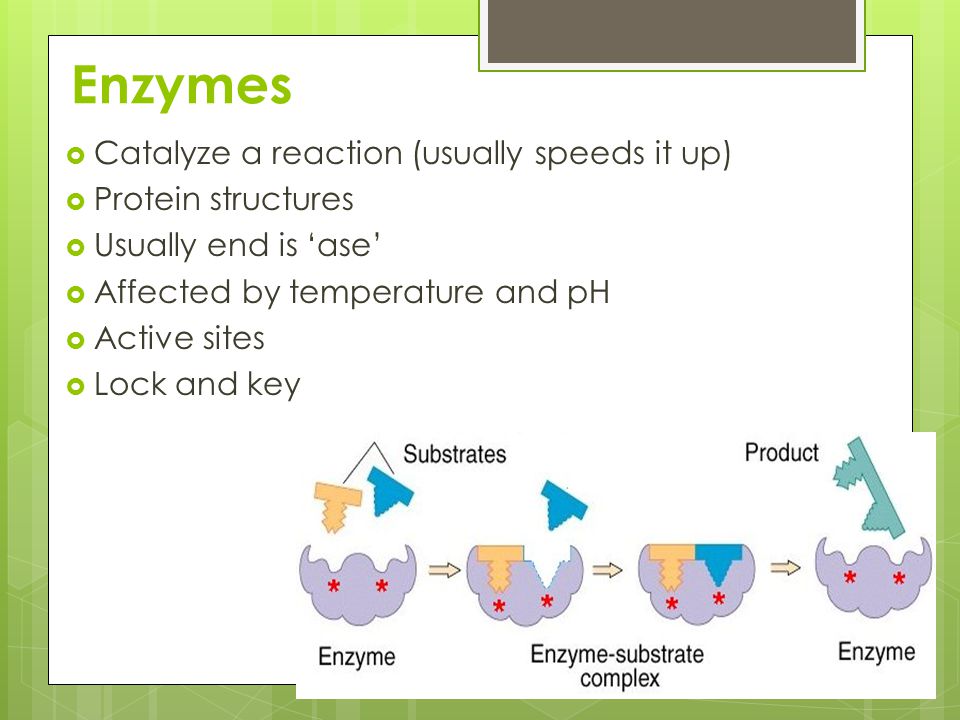 Enzymes

Catalyze a reaction (usually speeds it up)
Protein structures
Usually end is ‘ase’
Affected by temperature and pH
Active sites
Lock and key

Substrates
Product
Enzyme
Enzyme-substrate complex
Enzyme